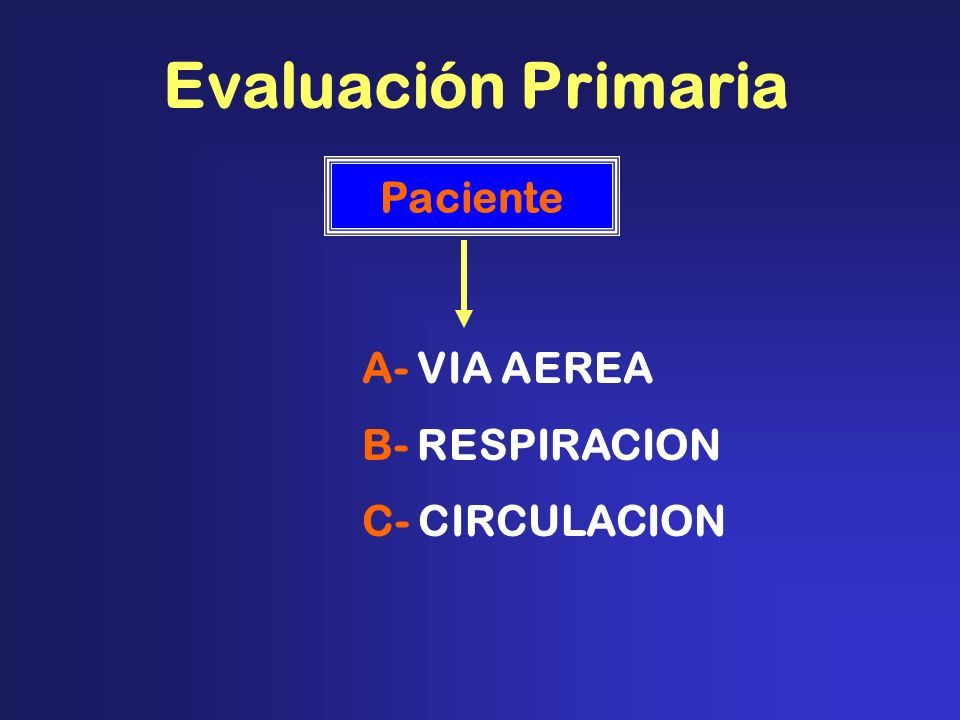 Evaluación Primaria

Paciente

A- VIA AEREA

B- RESPIRACION

C- CIRCULACION